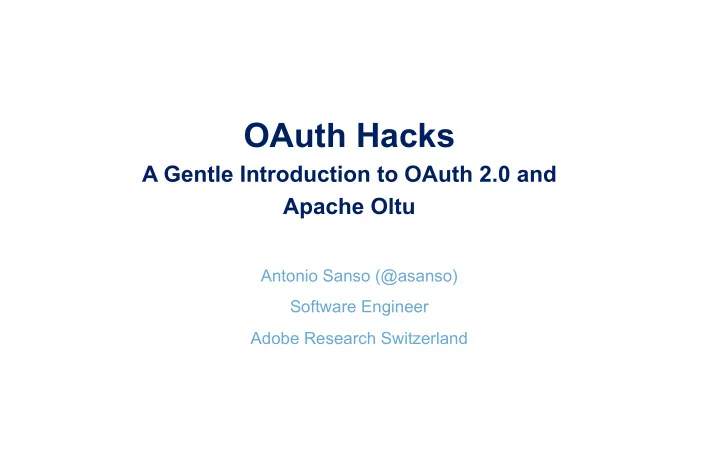 OAuth Hacks
A Gentle Introduction to OAuth 2.0 and Apache Oltu

Antonio Sanso (@asanso)

Software Engineer

Adobe Research Switzerland